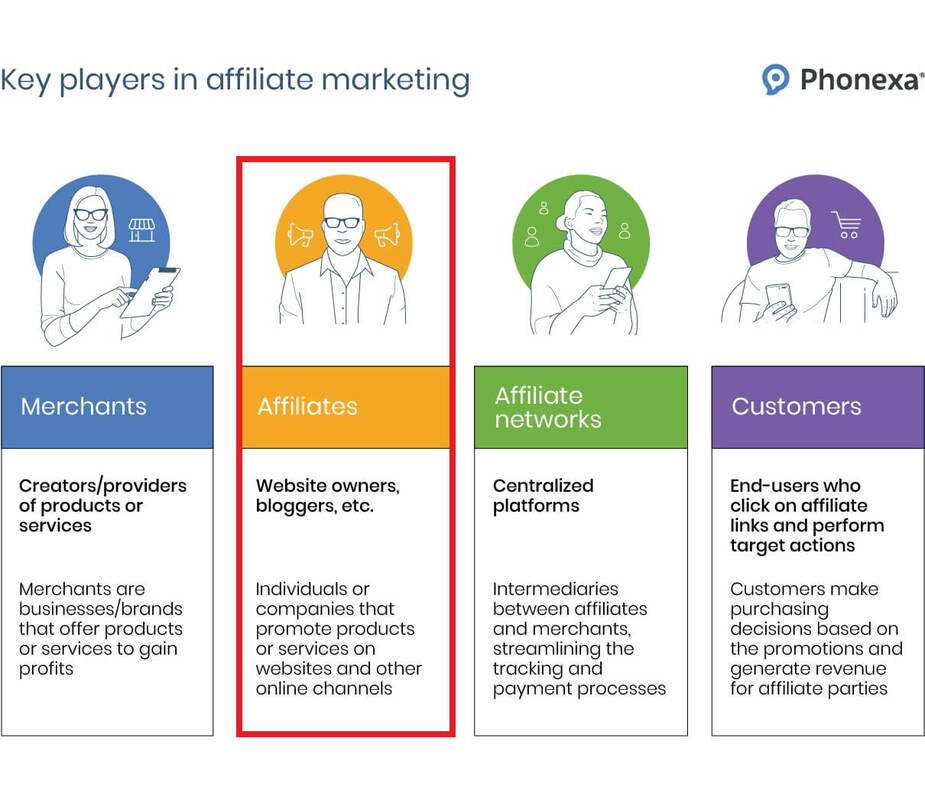 Key players in affiliate marketing

Phonexa

Merchants

Creators/providers of products or services

Merchants are businesses/brands that offer products or services to gain profits

Affiliates

Website owners, bloggers, etc.

Individuals or companies that promote products or services on websites and other online channels

Affiliate networks

Centralized platforms

Intermediaries between affiliates and merchants, streamlining the tracking and payment processes

Customers

End-users who click on affiliate links and perform target actions

Customers make purchasing decisions based on the promotions and generate revenue for affiliate parties